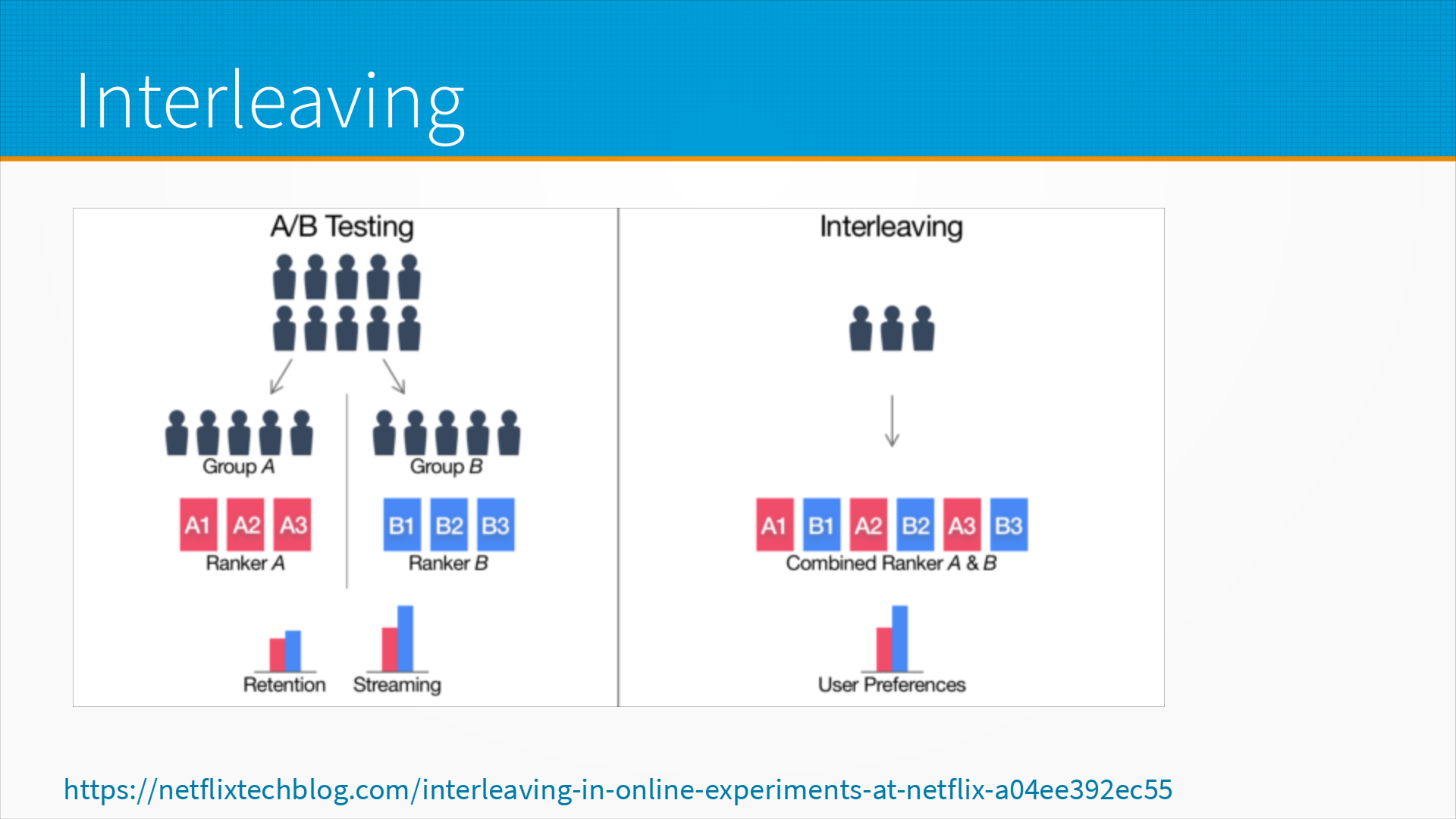 Interleaving

A/B Testing

Group A

Group B

A1 A2 A3

Ranker A

B1 B2 B3

Ranker B

Retention

Streaming

Interleaving

A1 B1 A2 B2 A3 B3

Combined Ranker A & B

User Preferences

https://netflixtechblog.com/interleaving-in-online-experiments-at-netflix-a04ee392ec55